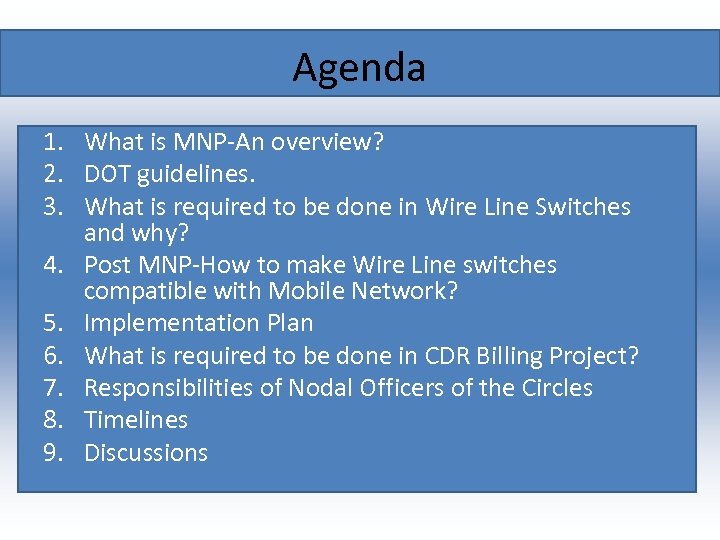 Agenda

1. What is MNP-An overview?
2. DOT guidelines.
3. What is required to be done in Wire Line Switches and why?
4. Post MNP-How to make Wire Line switches compatible with Mobile Network?
5. Implementation Plan
6. What is required to be done in CDR Billing Project?
7. Responsibilities of Nodal Officers of the Circles
8. Timelines
9. Discussions